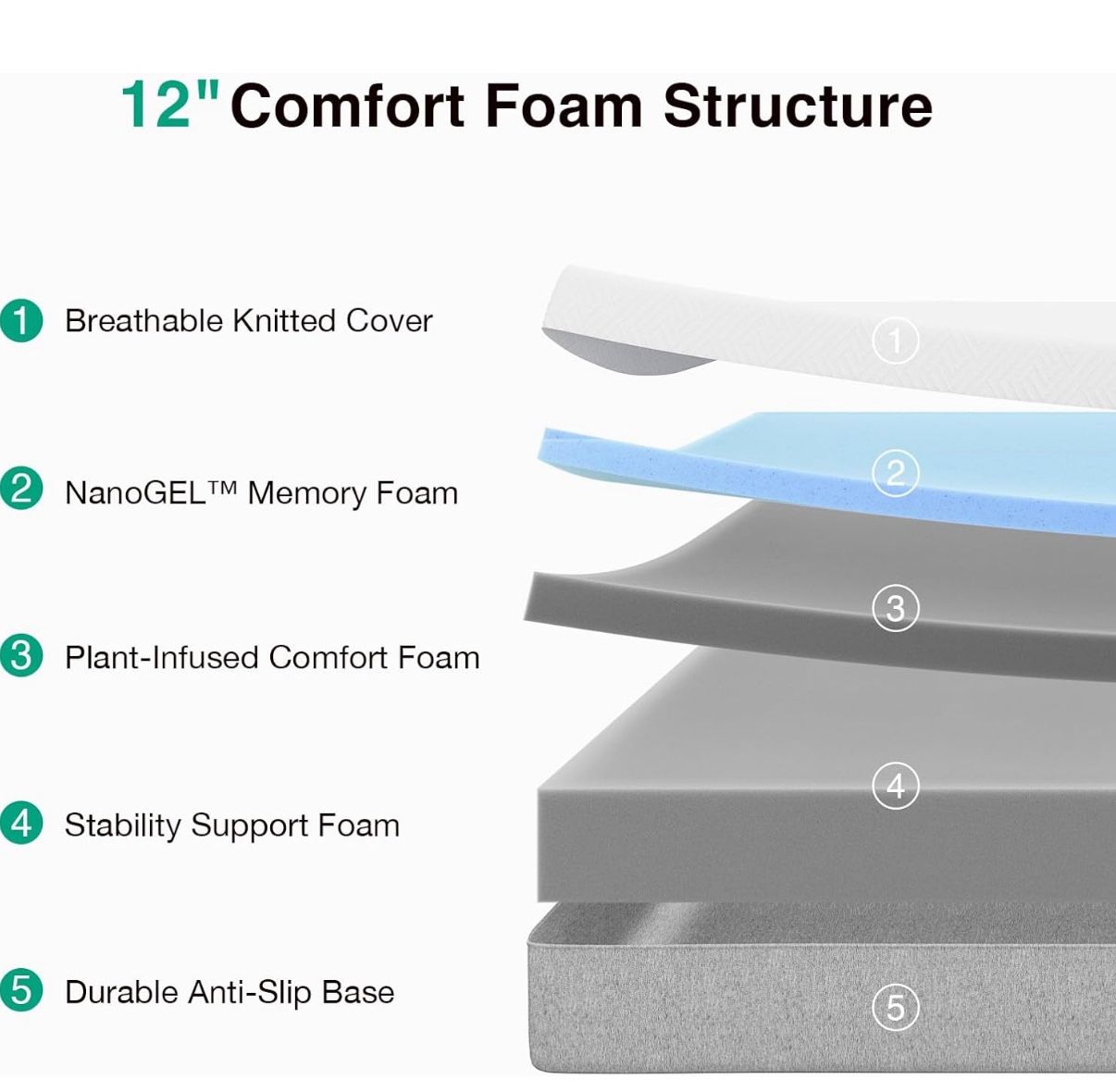 12" Comfort Foam Structure

1 Breathable Knitted Cover

2 NanoGEL™ Memory Foam

3 Plant-Infused Comfort Foam

4 Stability Support Foam

5 Durable Anti-Slip Base

1

2

3

4

5